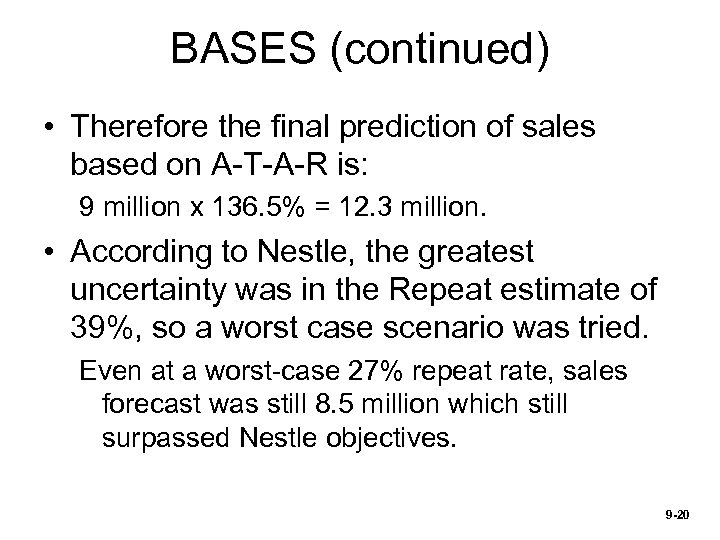 BASES (continued)

• Therefore the final prediction of sales based on A-T-A-R is:

9 million x 136.5% = 12.3 million.

• According to Nestle, the greatest uncertainty was in the Repeat estimate of 39%, so a worst case scenario was tried.

Even at a worst-case 27% repeat rate, sales forecast was still 8.5 million which still surpassed Nestle objectives.

9-20